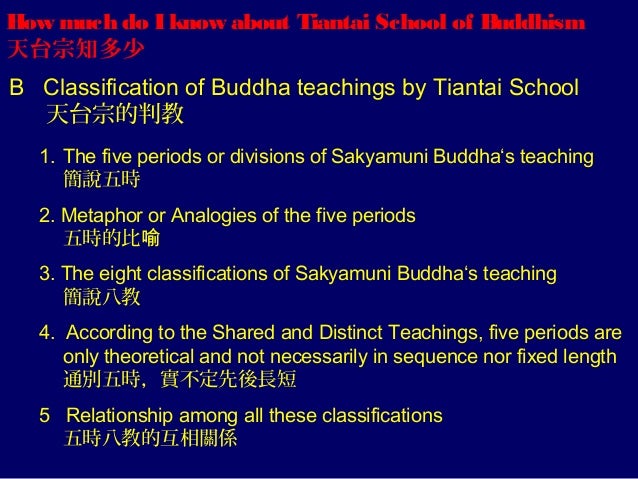 How much do I know about Tiantai School of Buddhism
天台宗知多少

B Classification of Buddha teachings by Tiantai School
天台宗的判教

1. The five periods or divisions of Sakyamuni Buddha‘s teaching
簡說五時

2. Metaphor or Analogies of the five periods
五時的比喻

3. The eight classifications of Sakyamuni Buddha‘s teaching
簡說八教

4. According to the Shared and Distinct Teachings, five periods are only theoretical and not necessarily in sequence nor fixed length
通別五時，實不定先後長短

5 Relationship among all these classifications
五時八教的互相關係